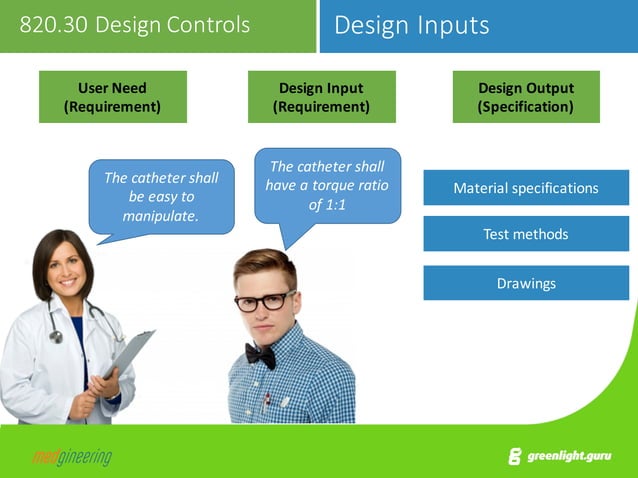 820.30 Design Controls

Design Inputs

User Need (Requirement)

Design Input (Requirement)

Design Output (Specification)

The catheter shall be easy to manipulate.

The catheter shall have a torque ratio of 1:1

Material specifications

Test methods

Drawings

medgineering

greenlight.guru